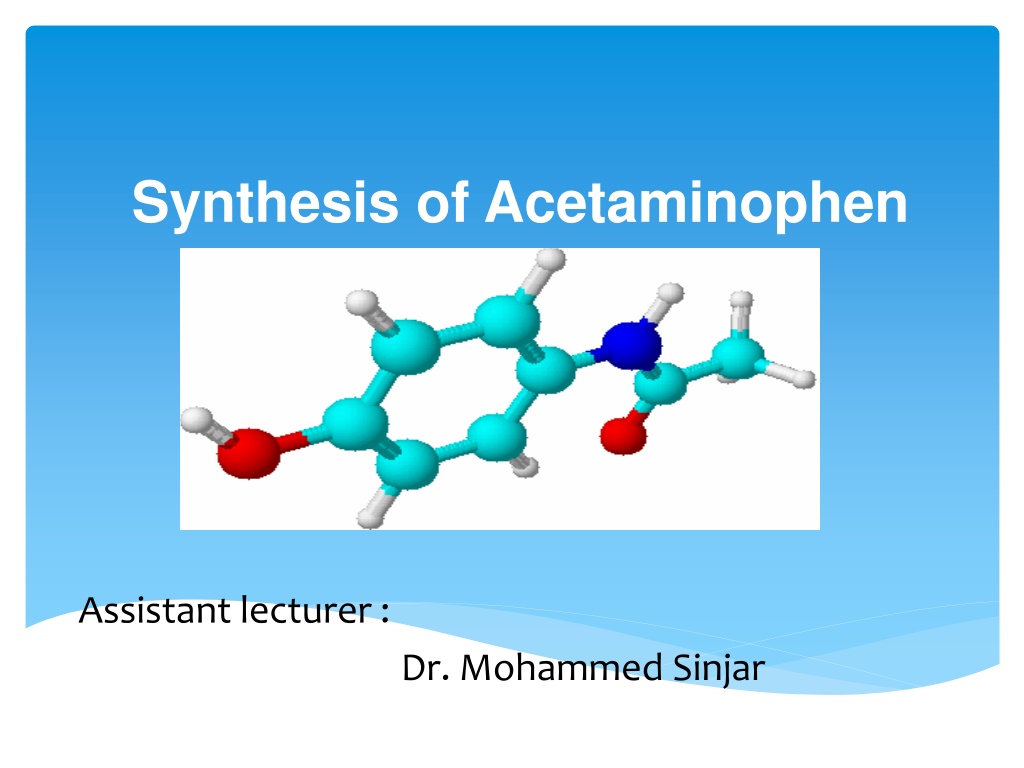 Synthesis of Acetaminophen

Assistant lecturer :

Dr. Mohammed Sinjar